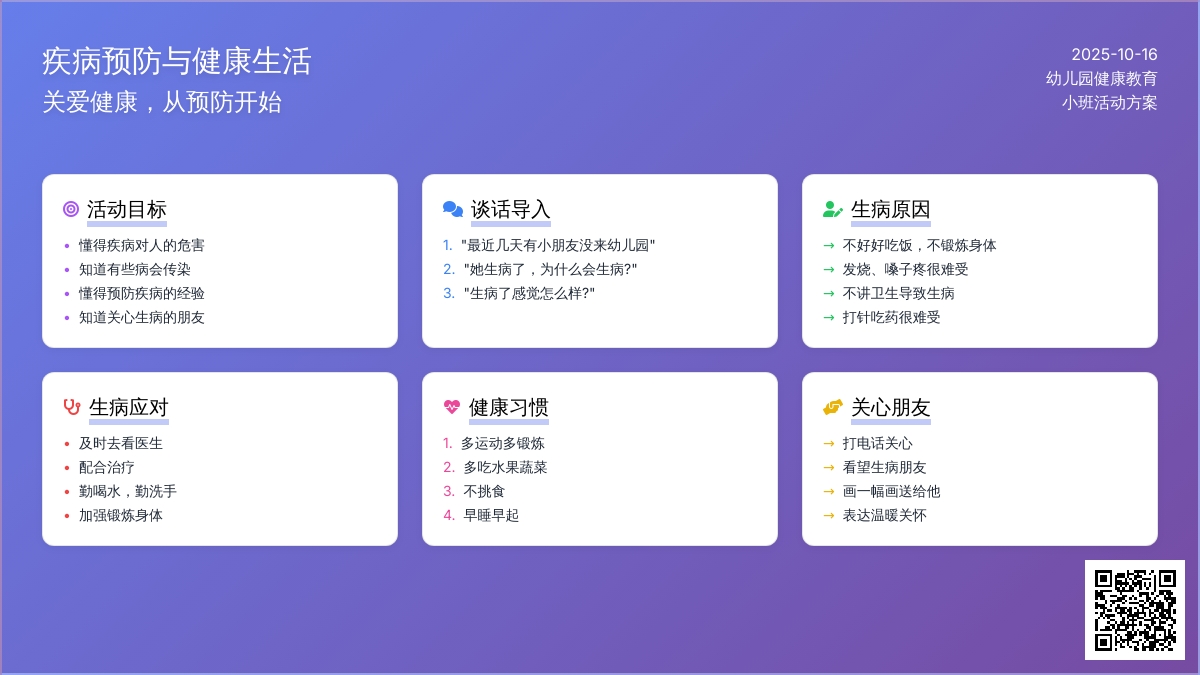 疾病预防与健康生活
关爱健康，从预防开始

2025-10-16
幼儿园健康教育
小班活动方案

活动目标
• 懂得疾病对人的危害
• 知道有些病会传染
• 懂得预防疾病的经验
• 知道关心生病的朋友

谈话导入
1. "最近几天有小朋友没来幼儿园"
2. "她生病了，为什么会生病?"
3. "生病了感觉怎么样?"

生病原因
→ 不好好吃饭，不锻炼身体
→ 发烧、嗓子疼很难受
→ 不讲卫生导致生病
→ 打针吃药很难受

生病应对
• 及时去看医生
• 配合治疗
• 勤喝水，勤洗手
• 加强锻炼身体

健康习惯
1. 多运动多锻炼
2. 多吃水果蔬菜
3. 不挑食
4. 早睡早起

关心朋友
→ 打电话关心
→ 看望生病朋友
→ 画一幅画送给他
→ 表达温暖关怀